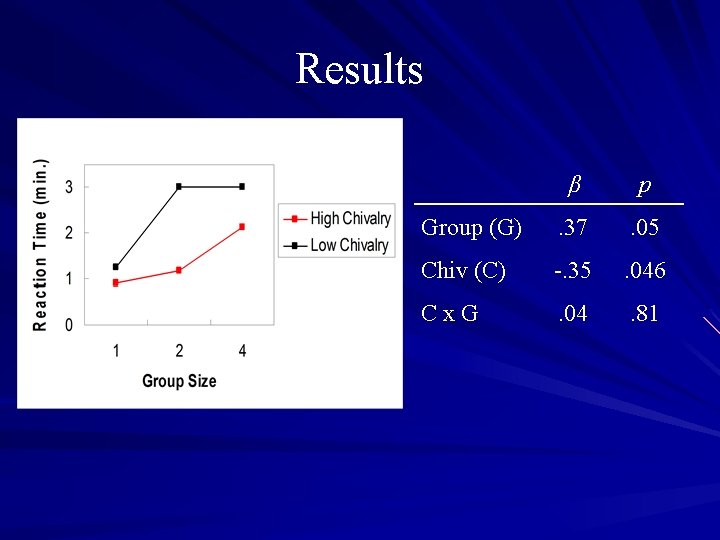 Results

Reaction Time (min.)

3
2
1
0

1 2 4

Group Size

High Chivalry
Low Chivalry

| | $\beta$ | $p$ |
|---|---|---|
| Group (G) | .37 | .05 |
| Chiv (C) | -.35 | .046 |
| C x G | .04 | .81 |